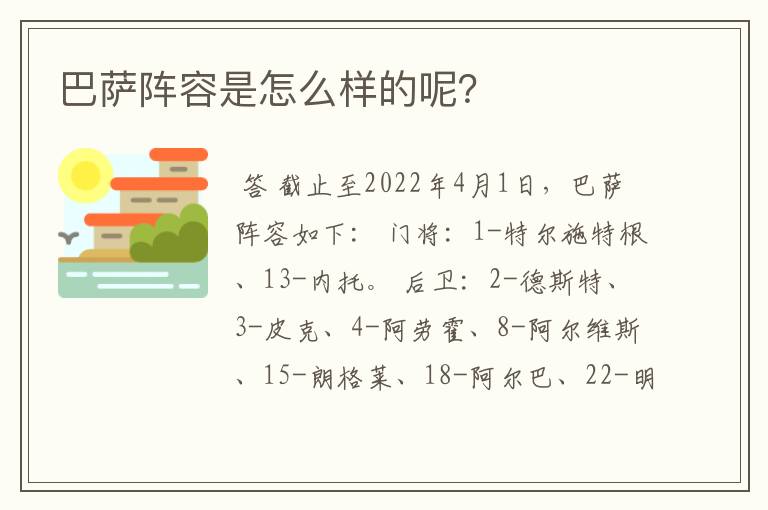 巴萨阵容是怎么样的呢？

答 截止至2022年4月1日，巴萨阵容如下： 门将：1-特尔施特根、13-内托。 后卫：2-德斯特、3-皮克、4-阿劳霍、8-阿尔维斯、15-朗格莱、18-阿尔巴、22-明